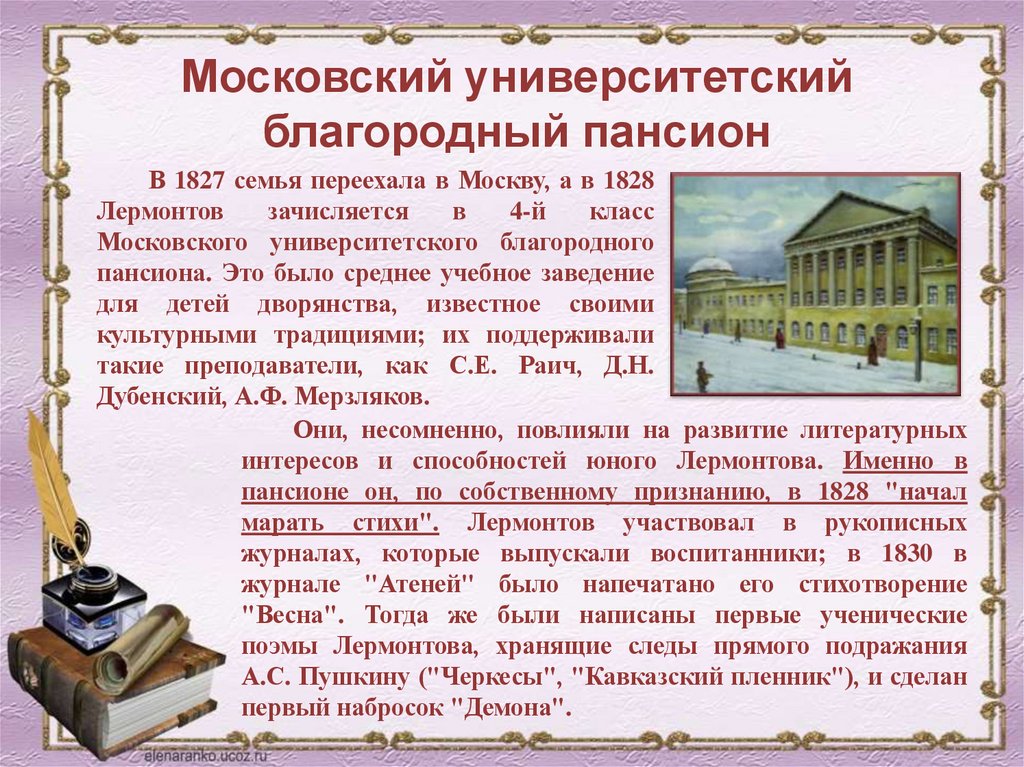 Московский университетский благородный пансион

В 1827 семья переехала в Москву, а в 1828 Лермонтов зачисляется в 4-й класс Московского университетского благородного пансиона. Это было среднее учебное заведение для детей дворянства, известное своими культурными традициями; их поддерживали такие преподаватели, как С.Е. Раич, Д.Н. Дубенский, А.Ф. Мерзляков.

Они, несомненно, повлияли на развитие литературных интересов и способностей юного Лермонтова. Именно в пансионе он, по собственному признанию, в 1828 "начал марать стихи". Лермонтов участвовал в рукописных журналах, которые выпускали воспитанники; в 1830 в журнале "Атеней" было напечатано его стихотворение "Весна". Тогда же были написаны первые ученические поэмы Лермонтова, хранящие следы прямого подражания А.С. Пушкину ("Черкесы", "Кавказский пленник"), и сделан первый набросок "Демона".

elenaranko.ucoz.ru